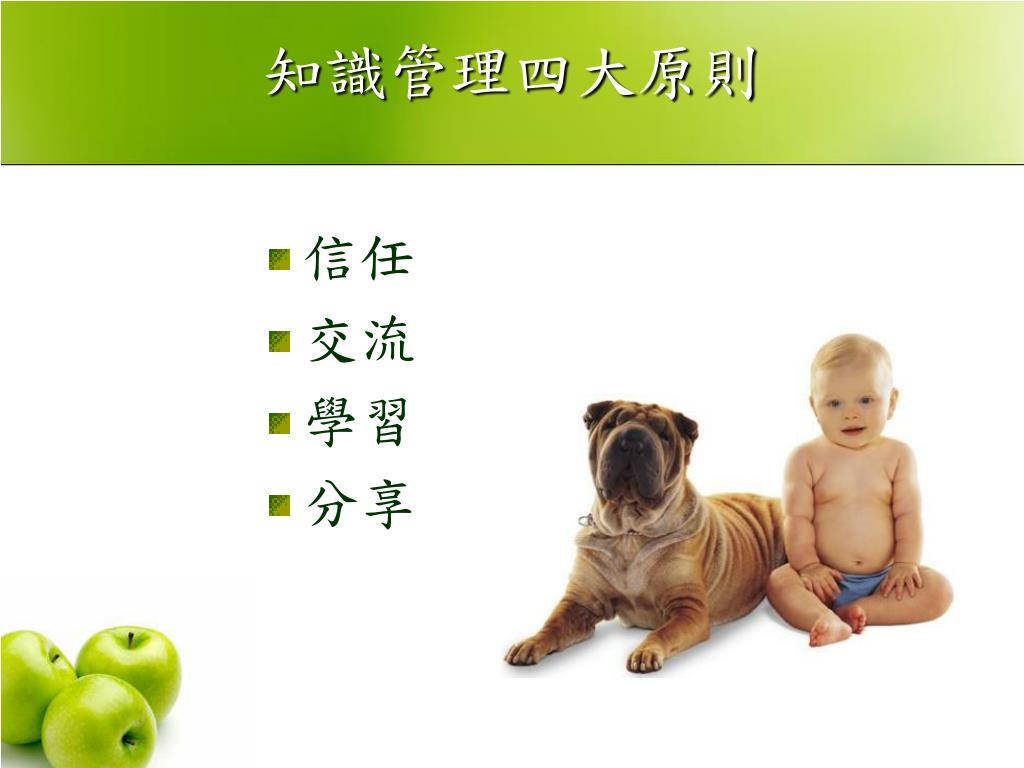 知識管理四大原則

信任
交流
學習
分享